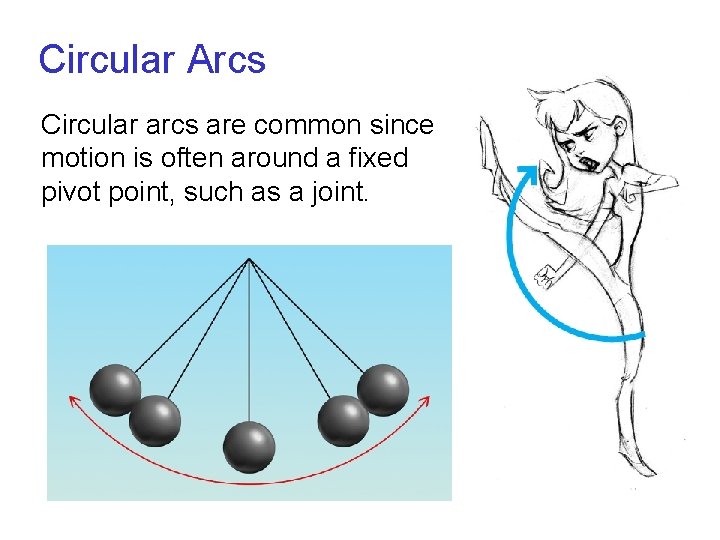 Circular Arcs

Circular arcs are common since motion is often around a fixed pivot point, such as a joint.